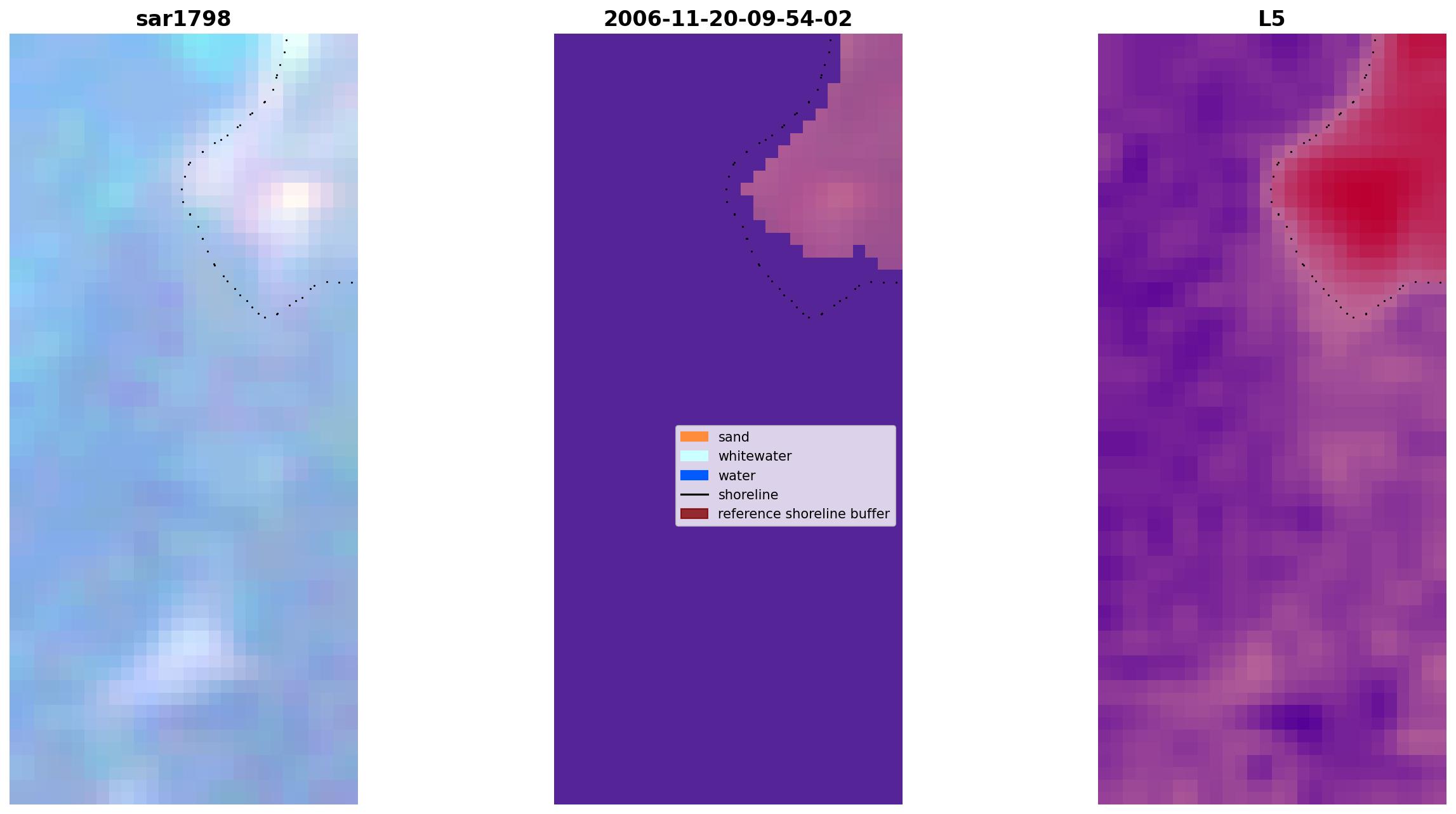 sar1798

2006-11-20-09-54-02

L5

sand
whitewater
water
shoreline
reference shoreline buffer